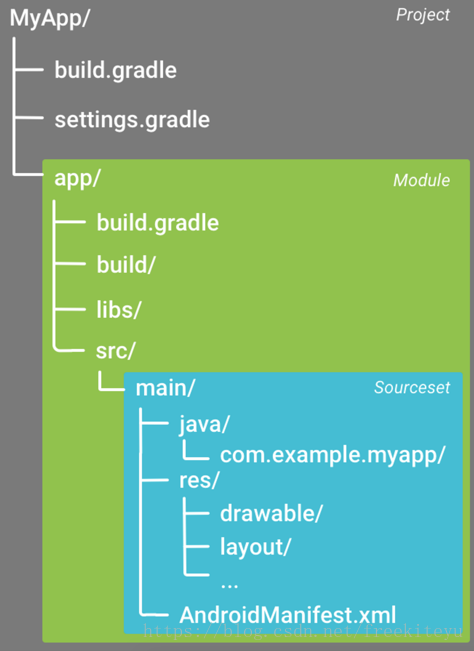 MyApp/

Project

build.gradle

settings.gradle

app/

Module

build.gradle

build/

libs/

src/

main/

Sourceset

java/

com.example.myapp/

res/

drawable/

layout/

...

AndroidManifest.xml

https://blog.csdn.net/freekiteyu